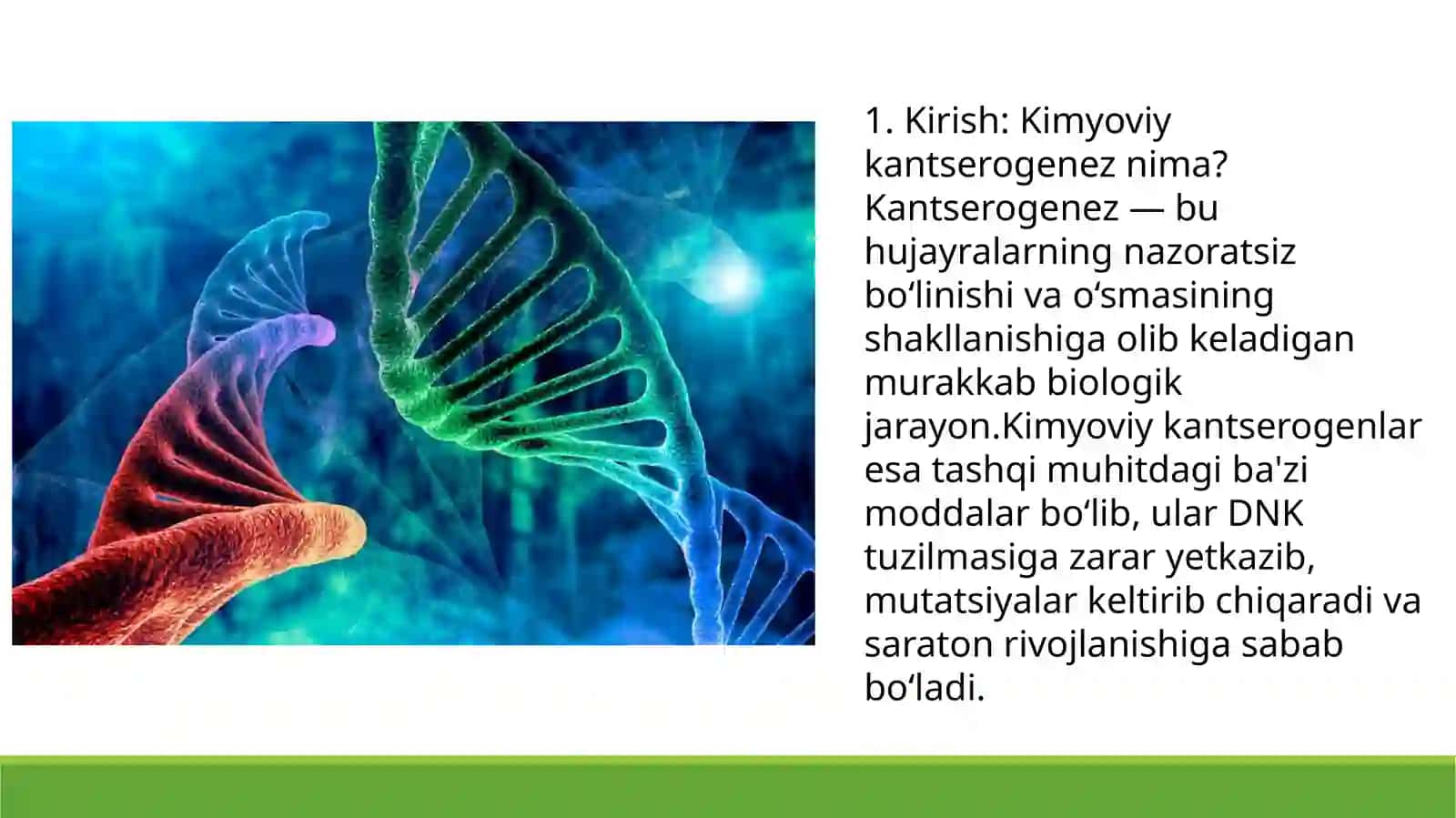 1. Kirish: Kimyoviy kantserogenez nima? Kantserogenez — bu hujayralarning nazoratsiz bo‘linishi va o‘smasining shakllanishiga olib keladigan murakkab biologik jarayon.Kimyoviy kantserogenlar esa tashqi muhitdagi ba'zi moddalar bo‘lib, ular DNK tuzilmasiga zarar yetkazib, mutatsiyalar keltirib chiqaradi va saraton rivojlanishiga sabab bo‘ladi.